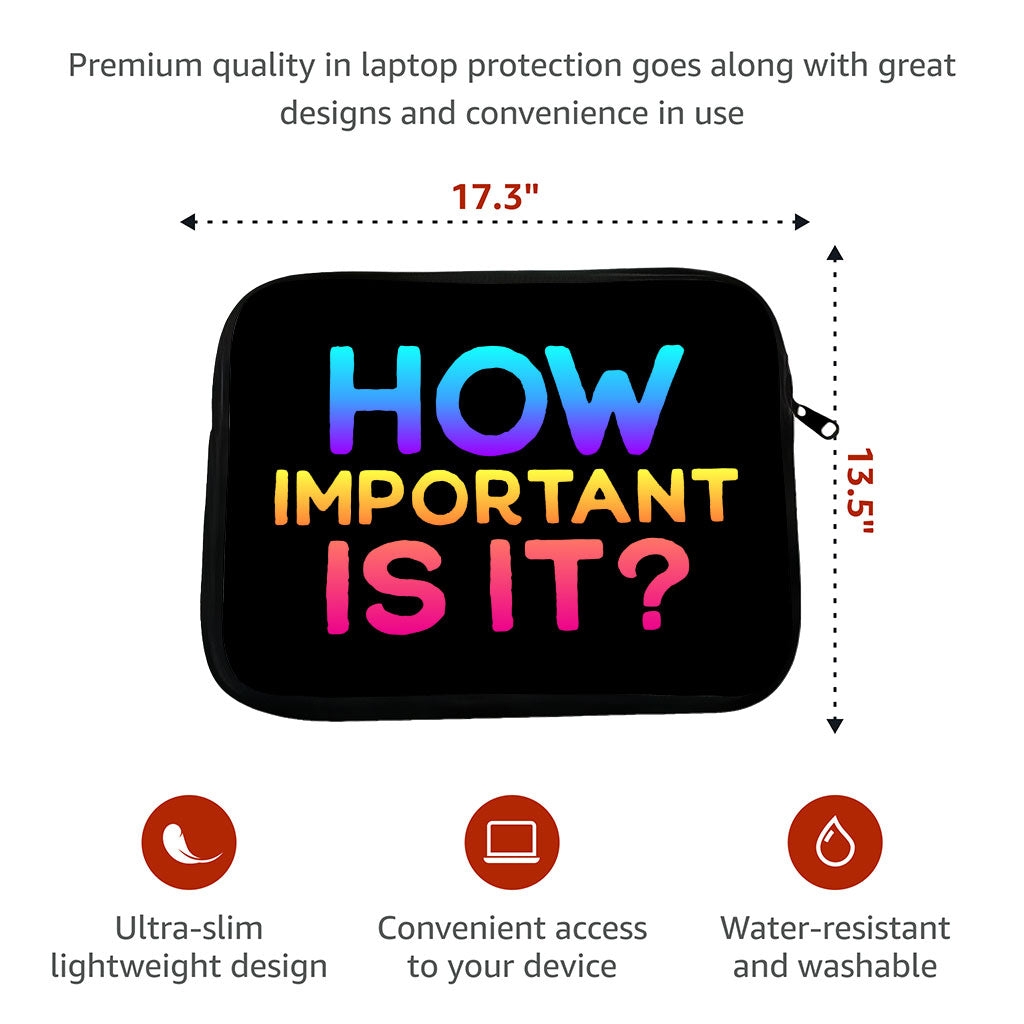 Premium quality in laptop protection goes along with great designs and convenience in use

17.3"

13.5"

HOW IMPORTANT IS IT?

Ultra-slim lightweight design

Convenient access to your device

Water-resistant and washable